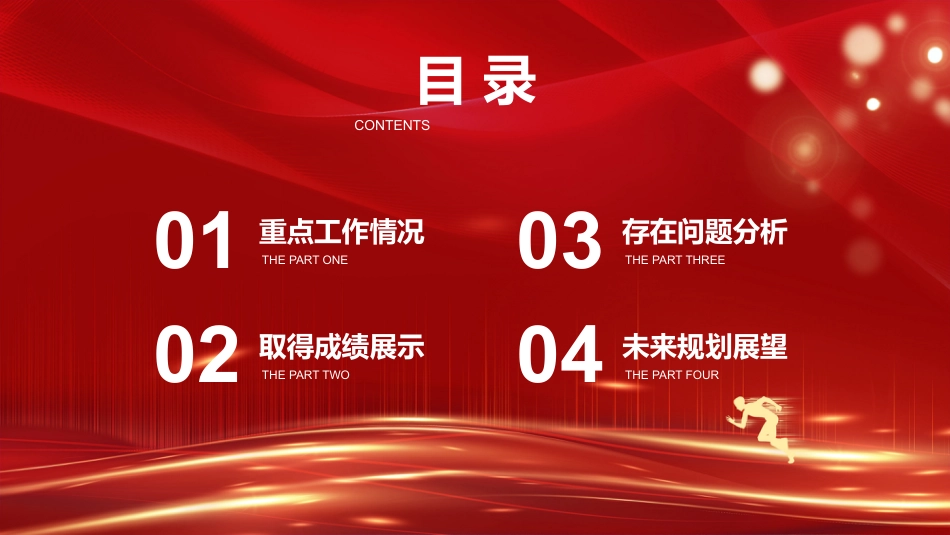 目录
CONTENTS

01 重点工作情况
THE PART ONE

02 取得成绩展示
THE PART TWO

03 存在问题分析
THE PART THREE

04 未来规划展望
THE PART FOUR